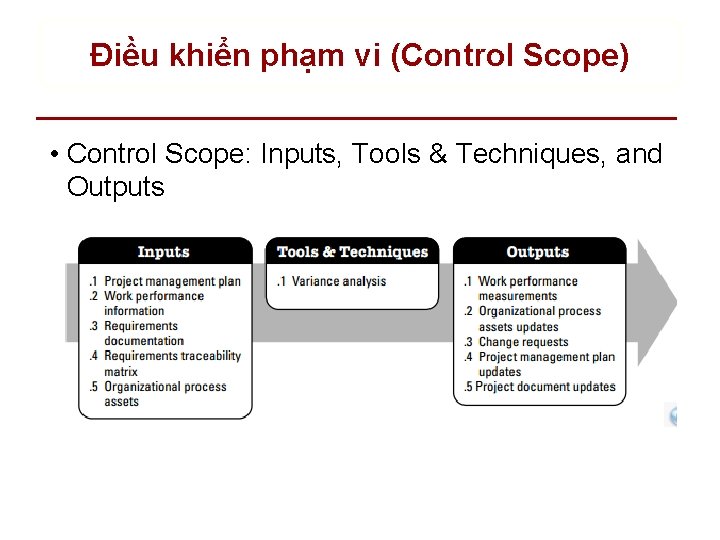 Điều khiển phạm vi (Control Scope)

• Control Scope: Inputs, Tools & Techniques, and Outputs

Inputs

.1 Project management plan
.2 Work performance information
.3 Requirements documentation
.4 Requirements traceability matrix
.5 Organizational process assets

Tools & Techniques

.1 Variance analysis

Outputs

.1 Work performance measurements
.2 Organizational process assets updates
.3 Change requests
.4 Project management plan updates
.5 Project document updates